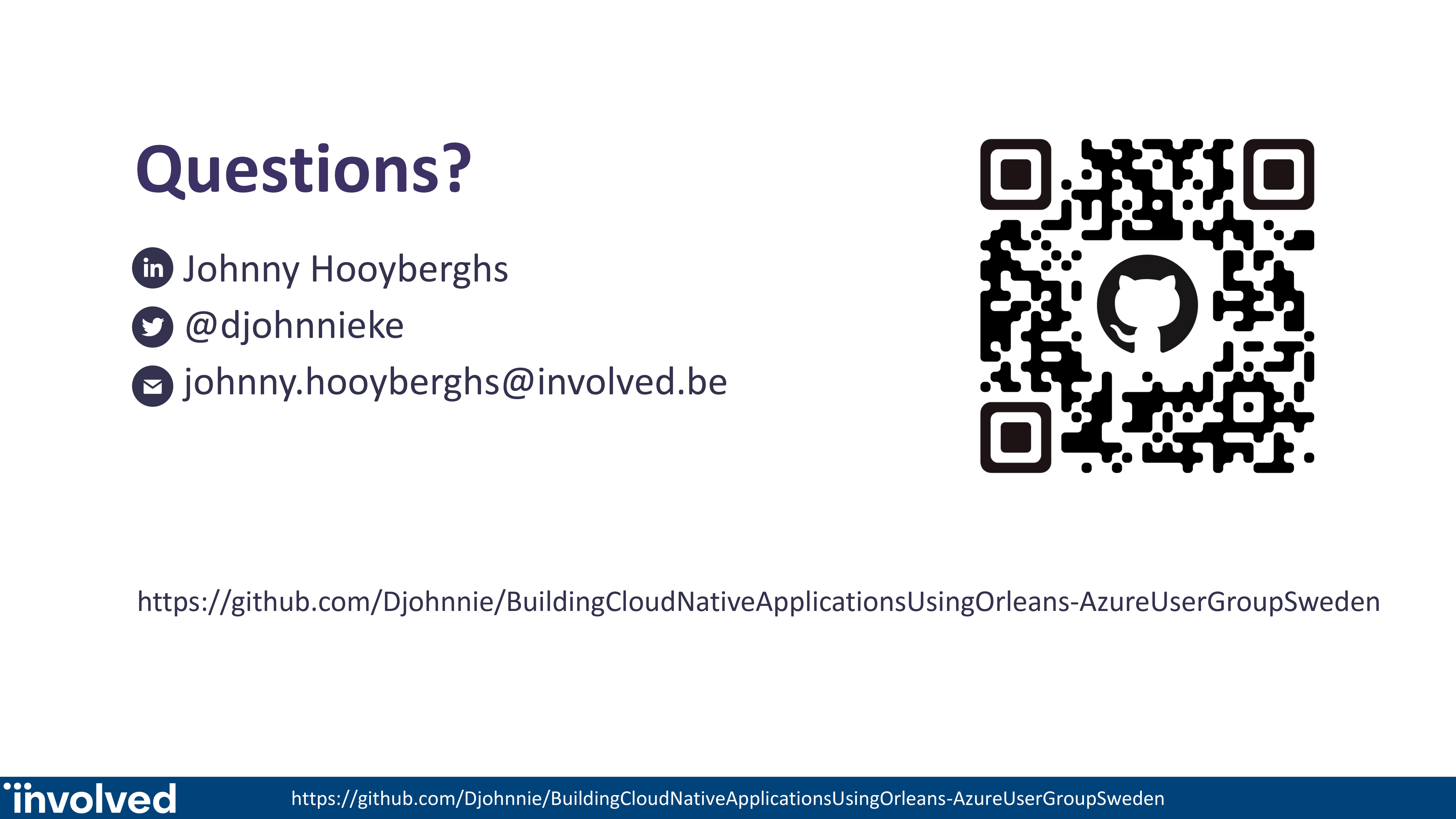 Questions?

Johnny Hooyberghs
@djohnnieke
johnny.hooyberghs@involved.be

https://github.com/Djohnnie/BuildingCloudNativeApplicationsUsingOrleans-AzureUserGroupSweden

involved https://github.com/Djohnnie/BuildingCloudNativeApplicationsUsingOrleans-AzureUserGroupSweden